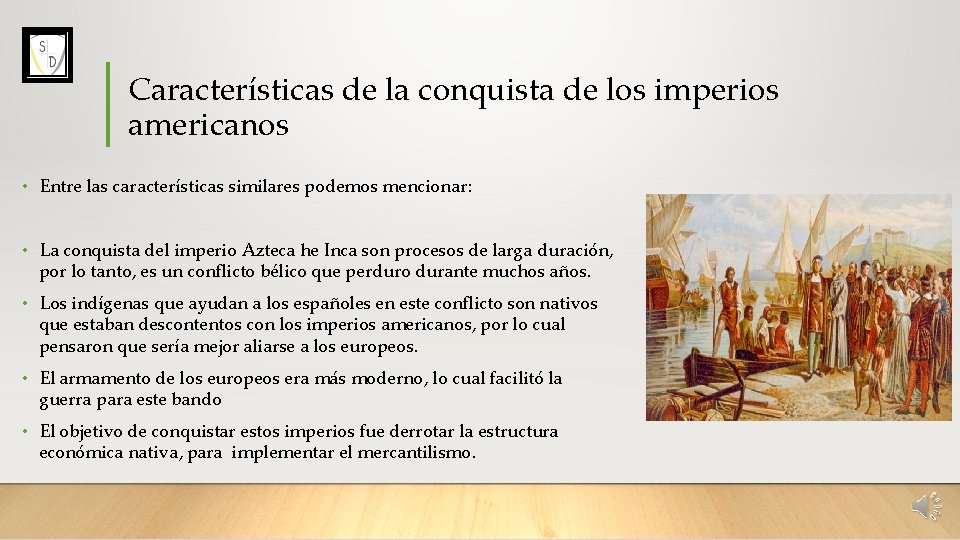 S
D

Características de la conquista de los imperios americanos

• Entre las características similares podemos mencionar:

• La conquista del imperio Azteca he Inca son procesos de larga duración, por lo tanto, es un conflicto bélico que perduro durante muchos años.

• Los indígenas que ayudan a los españoles en este conflicto son nativos que estaban descontentos con los imperios americanos, por lo cual pensaron que sería mejor aliarse a los europeos.

• El armamento de los europeos era más moderno, lo cual facilitó la guerra para este bando

• El objetivo de conquistar estos imperios fue derrotar la estructura económica nativa, para implementar el mercantilismo.